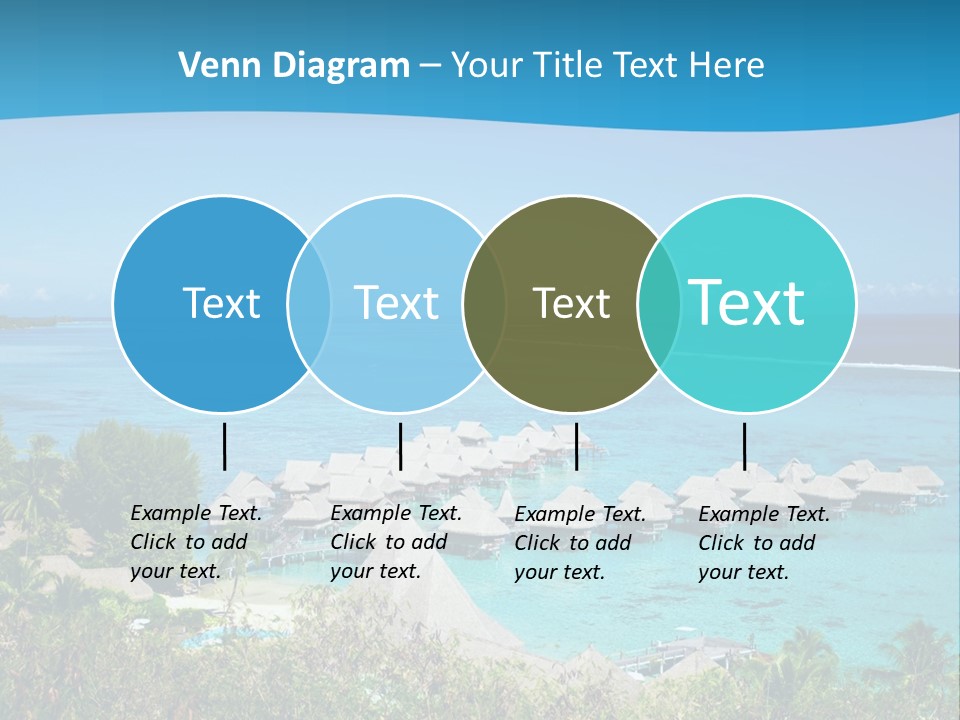 Venn Diagram – Your Title Text Here

Text

Text

Text

Text

Example Text. Click to add your text.

Example Text. Click to add your text.

Example Text. Click to add your text.

Example Text. Click to add your text.